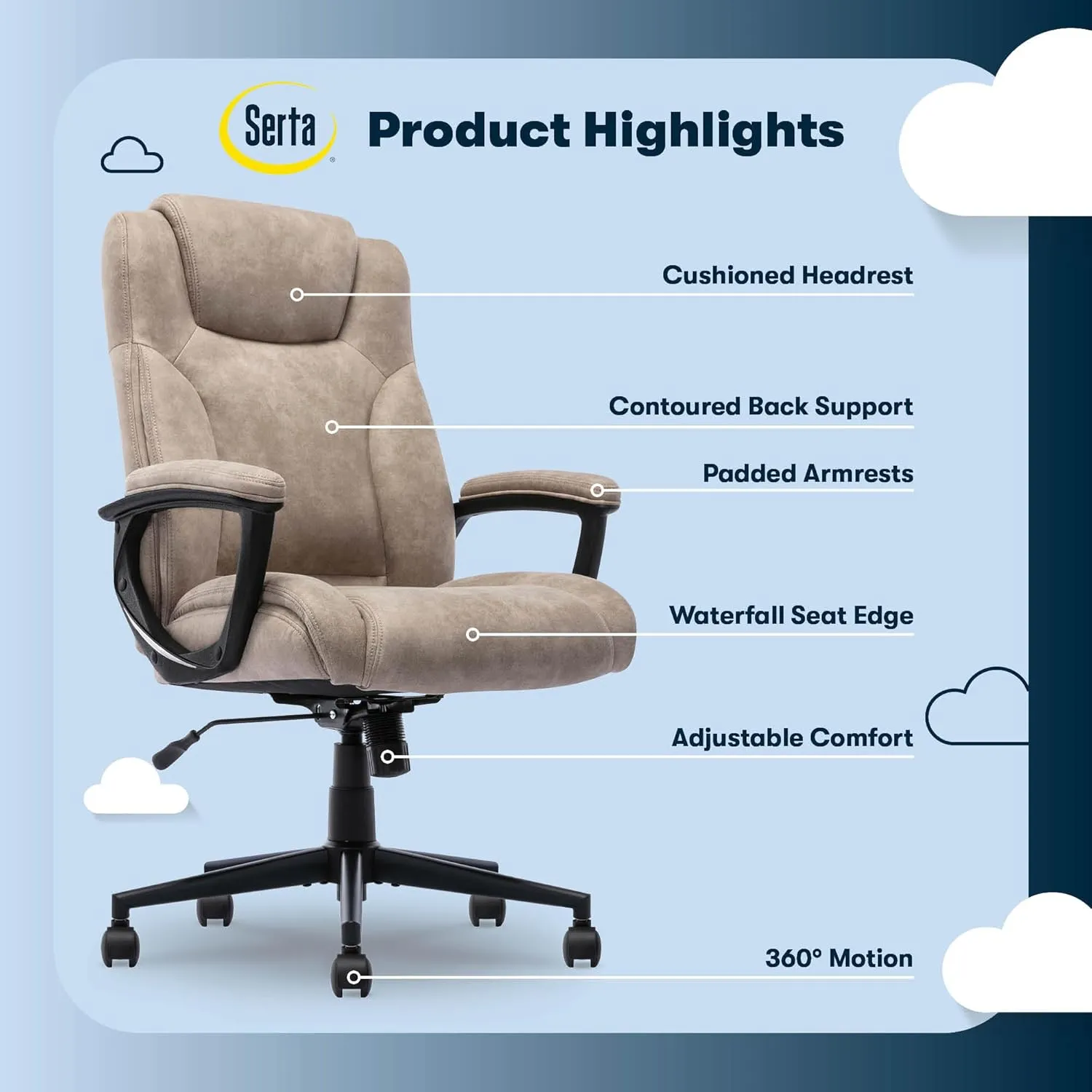 Serta®

Product Highlights

Cushioned Headrest

Contoured Back Support

Padded Armrests

Waterfall Seat Edge

Adjustable Comfort

360° Motion